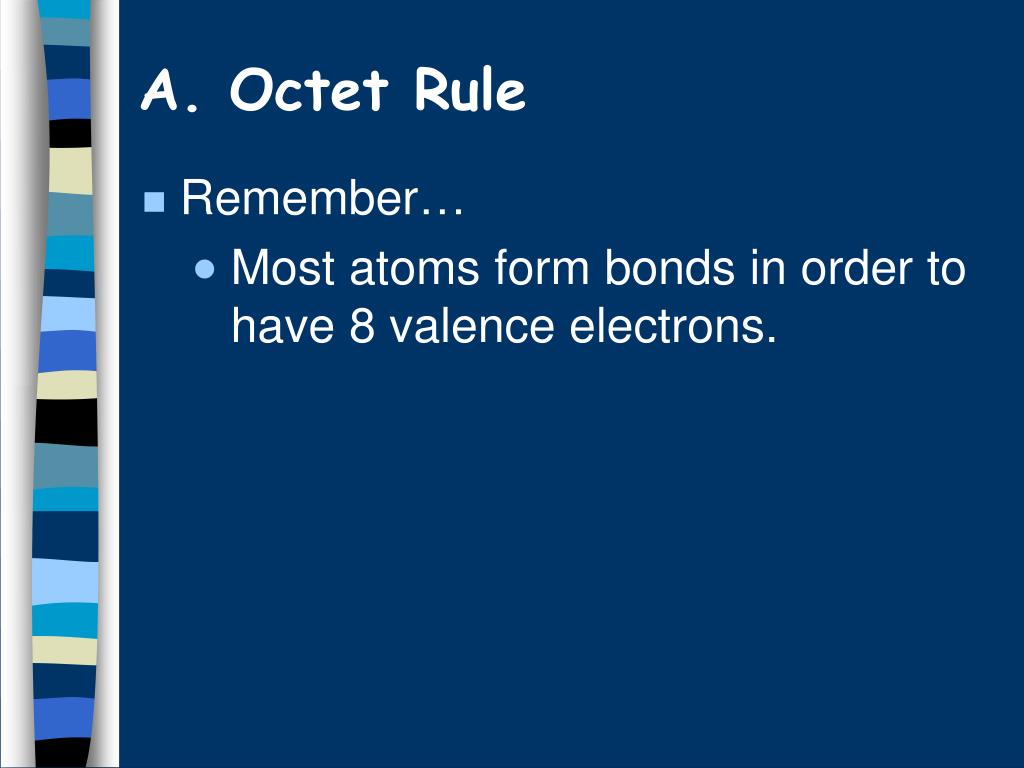 A. Octet Rule

Remember…

Most atoms form bonds in order to have 8 valence electrons.